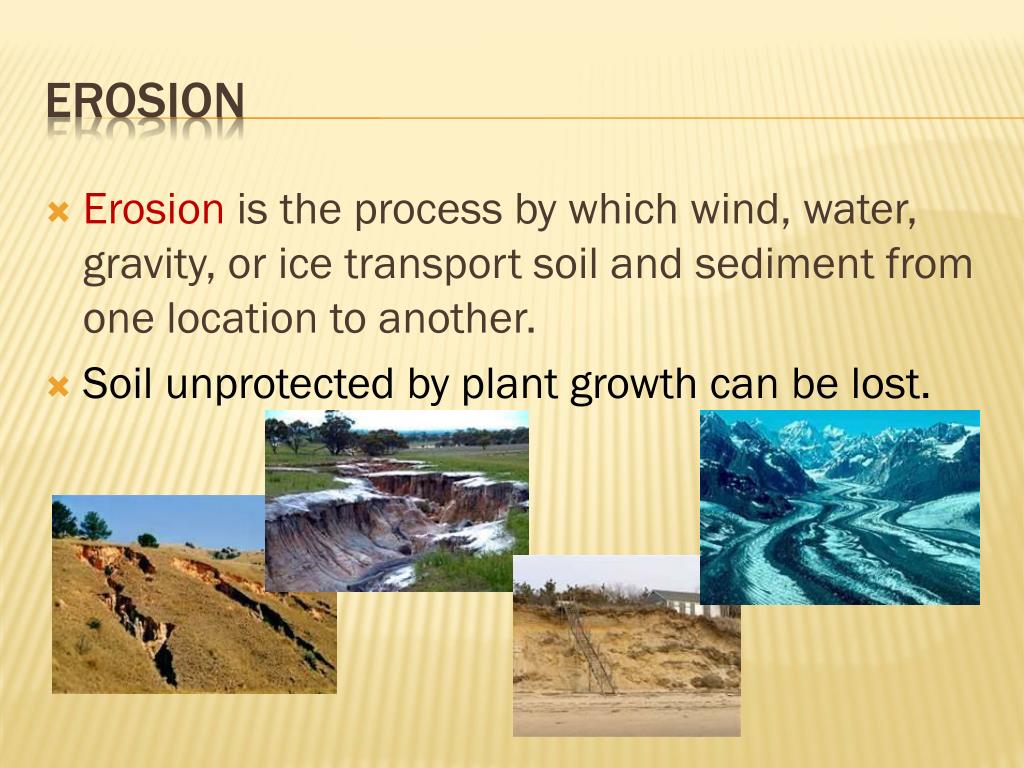 EROSION

Erosion is the process by which wind, water, gravity, or ice transport soil and sediment from one location to another.

Soil unprotected by plant growth can be lost.